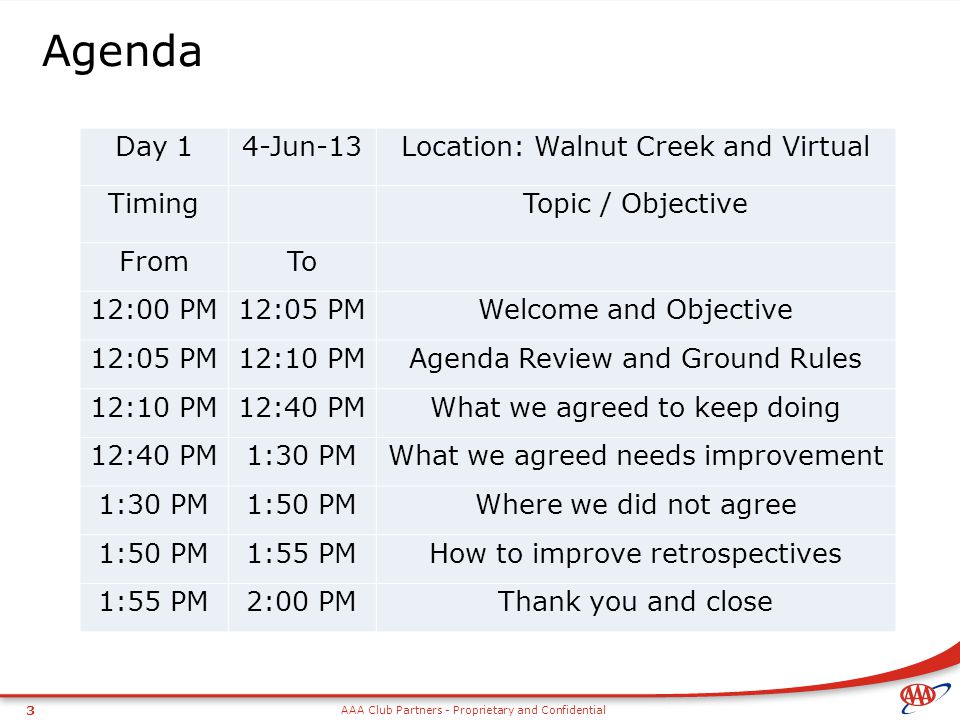 Agenda

| Day 1 | 4-Jun-13 | Location: Walnut Creek and Virtual |
|---|---|---|
| Timing | | Topic / Objective |
| From | To | |
| 12:00 PM | 12:05 PM | Welcome and Objective |
| 12:05 PM | 12:10 PM | Agenda Review and Ground Rules |
| 12:10 PM | 12:40 PM | What we agreed to keep doing |
| 12:40 PM | 1:30 PM | What we agreed needs improvement |
| 1:30 PM | 1:50 PM | Where we did not agree |
| 1:50 PM | 1:55 PM | How to improve retrospectives |
| 1:55 PM | 2:00 PM | Thank you and close |

3

AAA Club Partners - Proprietary and Confidential

AAA